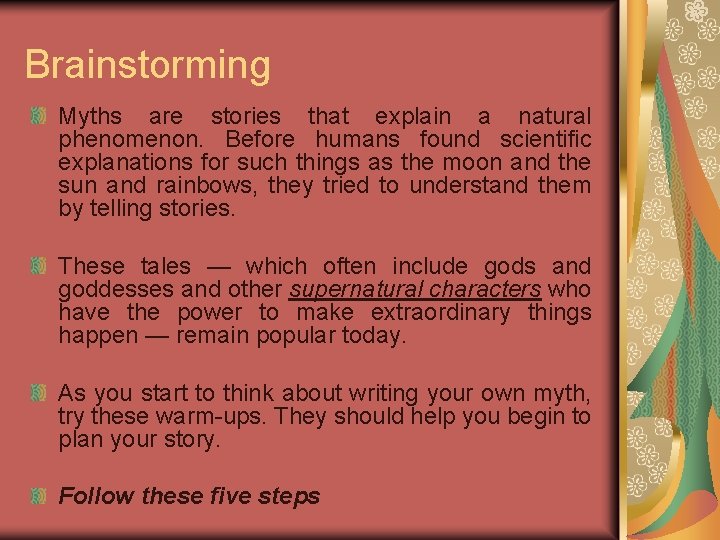 Brainstorming

Myths are stories that explain a natural phenomenon. Before humans found scientific explanations for such things as the moon and the sun and rainbows, they tried to understand them by telling stories.

These tales — which often include gods and goddesses and other supernatural characters who have the power to make extraordinary things happen — remain popular today.

As you start to think about writing your own myth, try these warm-ups. They should help you begin to plan your story.

Follow these five steps